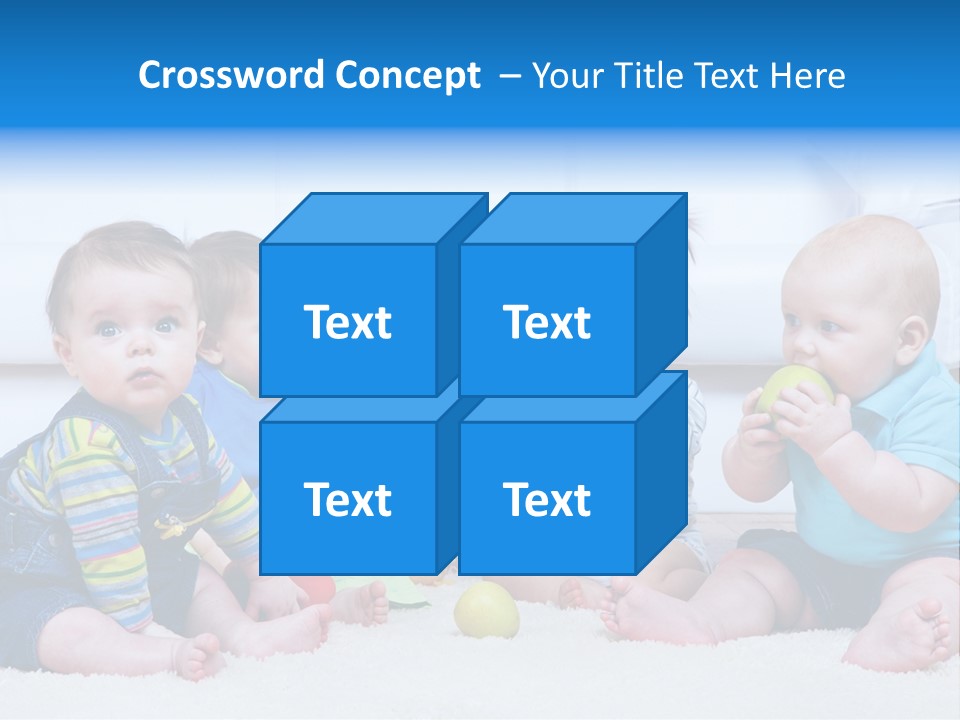 Crossword Concept – Your Title Text Here

Text

Text

Text

Text